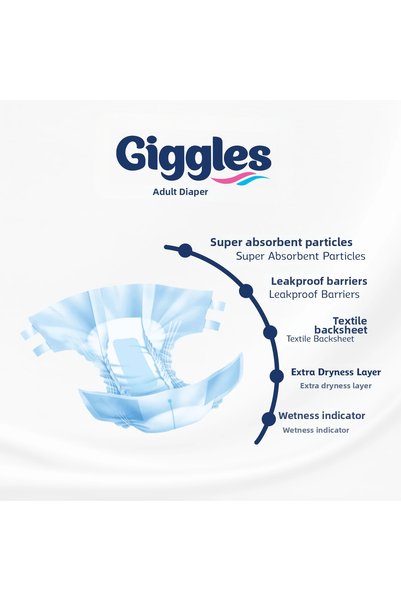 Giggles

Adult Diaper

Super absorbent particles
Super Absorbent Particles

Leakproof barriers
Leakproof Barriers

Textile backsheet
Textile Backsheet

Extra Dryness Layer
Extra dryness layer

Wetness indicator
Wetness indicator